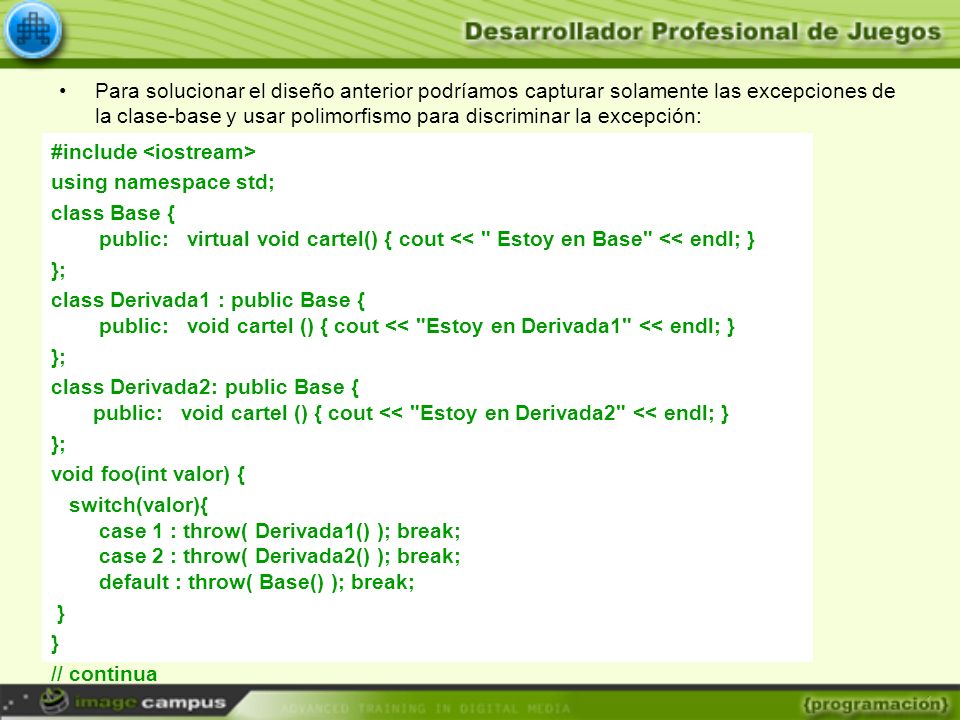 Desarrollador Profesional de Juegos

• Para solucionar el diseño anterior podríamos capturar solamente las excepciones de la clase-base y usar polimorfismo para discriminar la excepción:

#include <iostream>
using namespace std;
class Base {
public: virtual void cartel() { cout << " Estoy en Base" << endl; }
};
class Derivada1 : public Base {
public: void cartel () { cout << "Estoy en Derivada1" << endl; }
};
class Derivada2: public Base {
public: void cartel () { cout << "Estoy en Derivada2" << endl; }
};
void foo(int valor) {
switch(valor){
case 1 : throw( Derivada1() ); break;
case 2 : throw( Derivada2() ); break;
default : throw( Base() ); break;
}
}
// continua

image campus ADVANCED TRAINING IN DIGITAL MEDIA {programación}